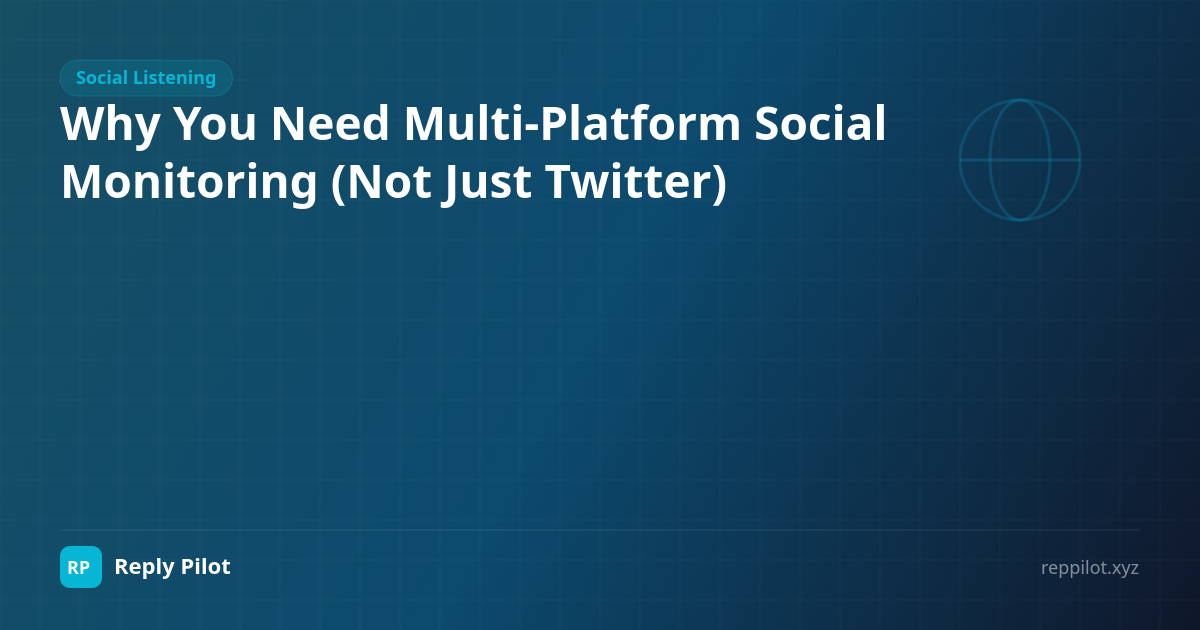 Social Listening

Why You Need Multi-Platform Social Monitoring (Not Just Twitter)

RP Reply Pilot

reppilot.xyz